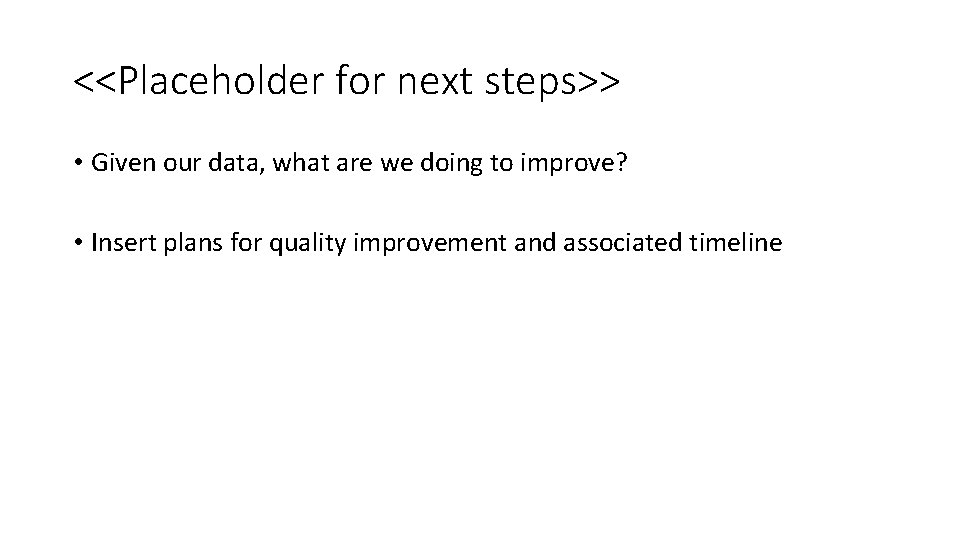 <<Placeholder for next steps>>

• Given our data, what are we doing to improve?

• Insert plans for quality improvement and associated timeline